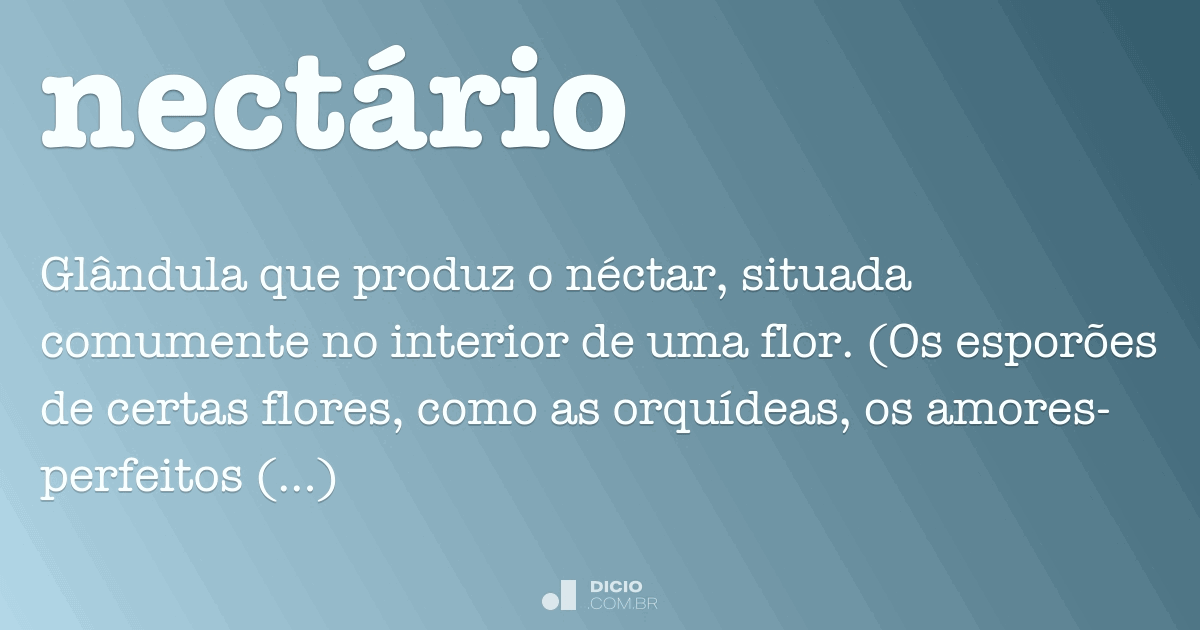 nectário

Glândula que produz o néctar, situada comumente no interior de uma flor. (Os esporões de certas flores, como as orquídeas, os amores-perfeitos (...)

DICIO .COM.BR